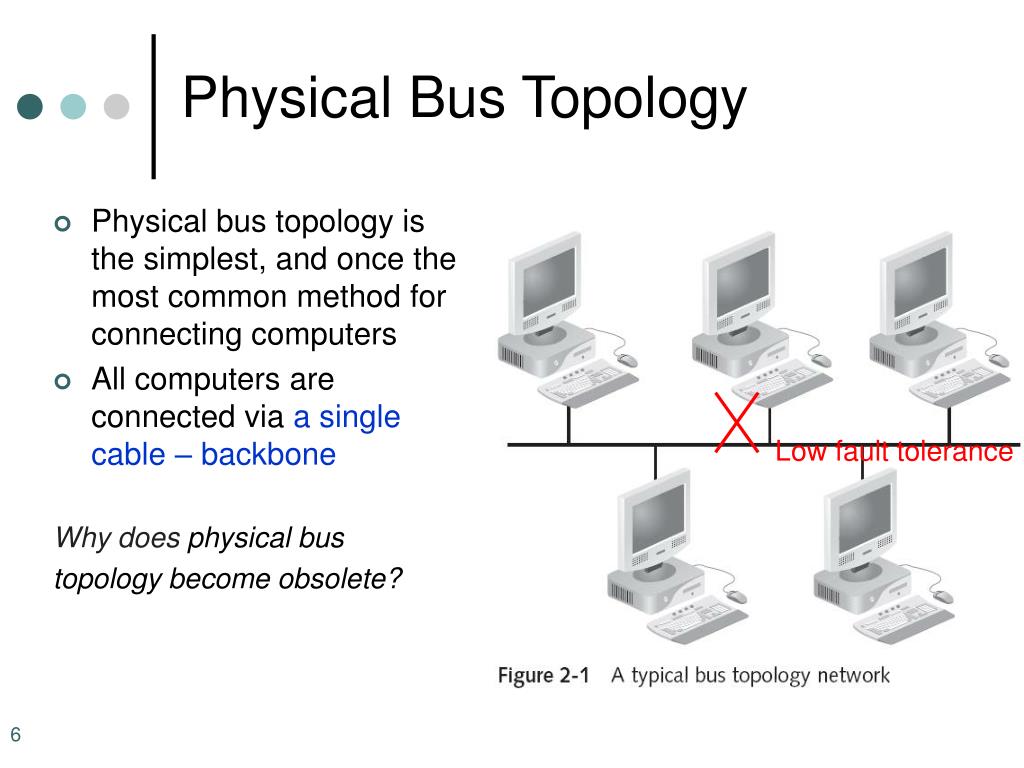 Physical Bus Topology

Physical bus topology is the simplest, and once the most common method for connecting computers

All computers are connected via a single cable – backbone

Why does physical bus topology become obsolete?

Low fault tolerance

Figure 2-1 A typical bus topology network

6